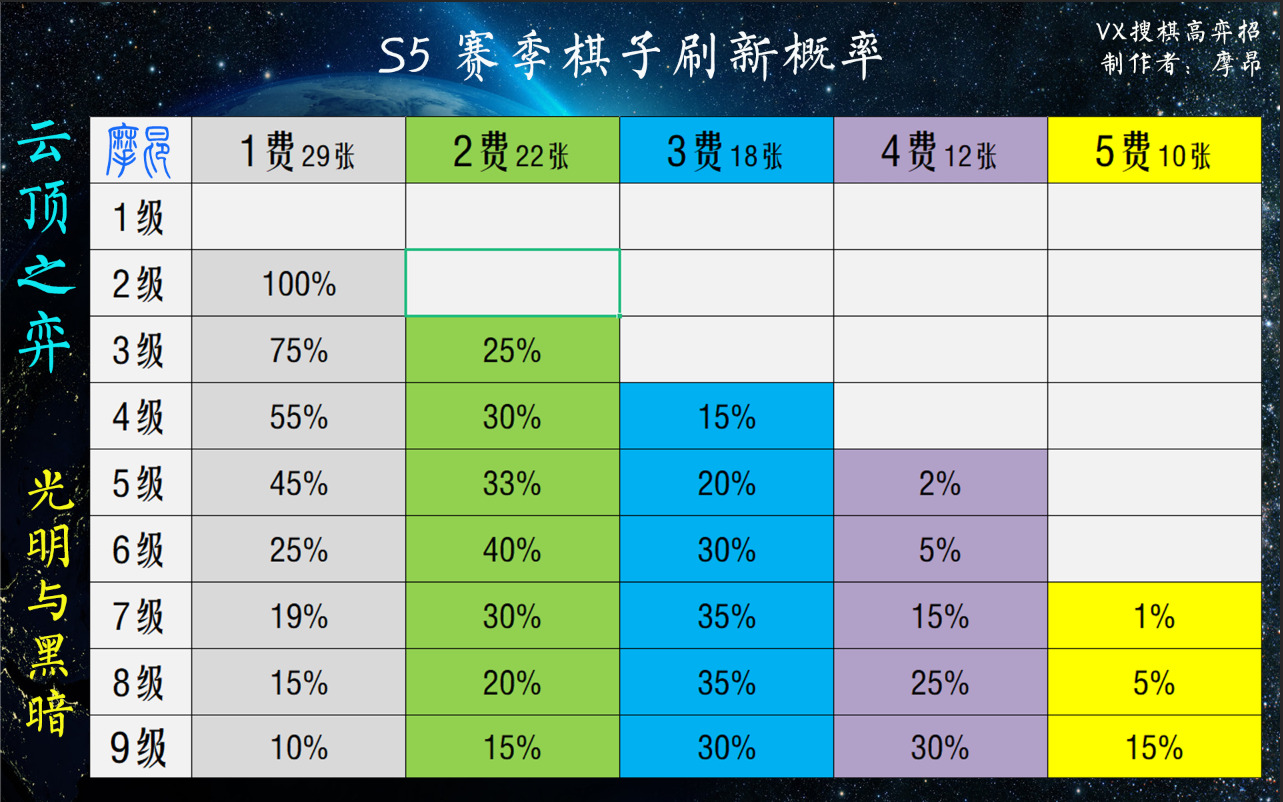 S5 赛季棋子刷新概率

VX搜棋高弈招
制作者：摩昂

云顶之弈

光明与黑暗

| 摩昂 | 1费 29张 | 2费 22张 | 3费 18张 | 4费 12张 | 5费 10张 |
|---|---|---|---|---|---|
| 1级 | | | | | |
| 2级 | 100% | | | | |
| 3级 | 75% | 25% | | | |
| 4级 | 55% | 30% | 15% | | |
| 5级 | 45% | 33% | 20% | 2% | |
| 6级 | 25% | 40% | 30% | 5% | |
| 7级 | 19% | 30% | 35% | 15% | 1% |
| 8级 | 15% | 20% | 35% | 25% | 5% |
| 9级 | 10% | 15% | 30% | 30% | 15% |